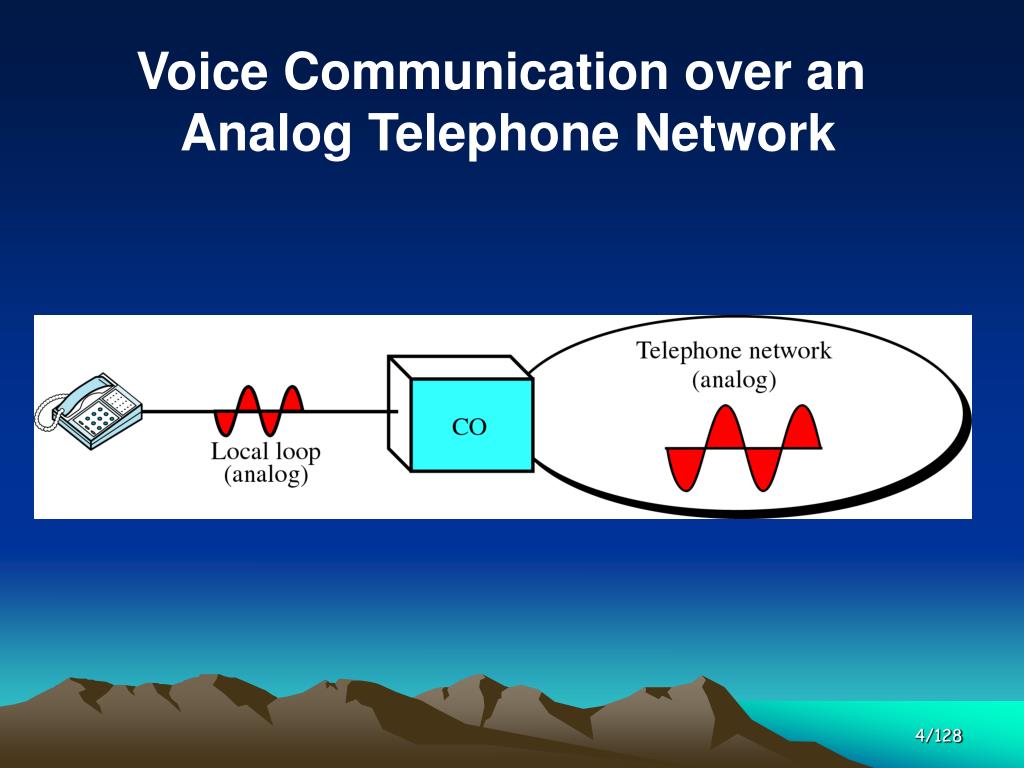 Voice Communication over an Analog Telephone Network

Local loop
(analog)

CO

Telephone network
(analog)

4/128